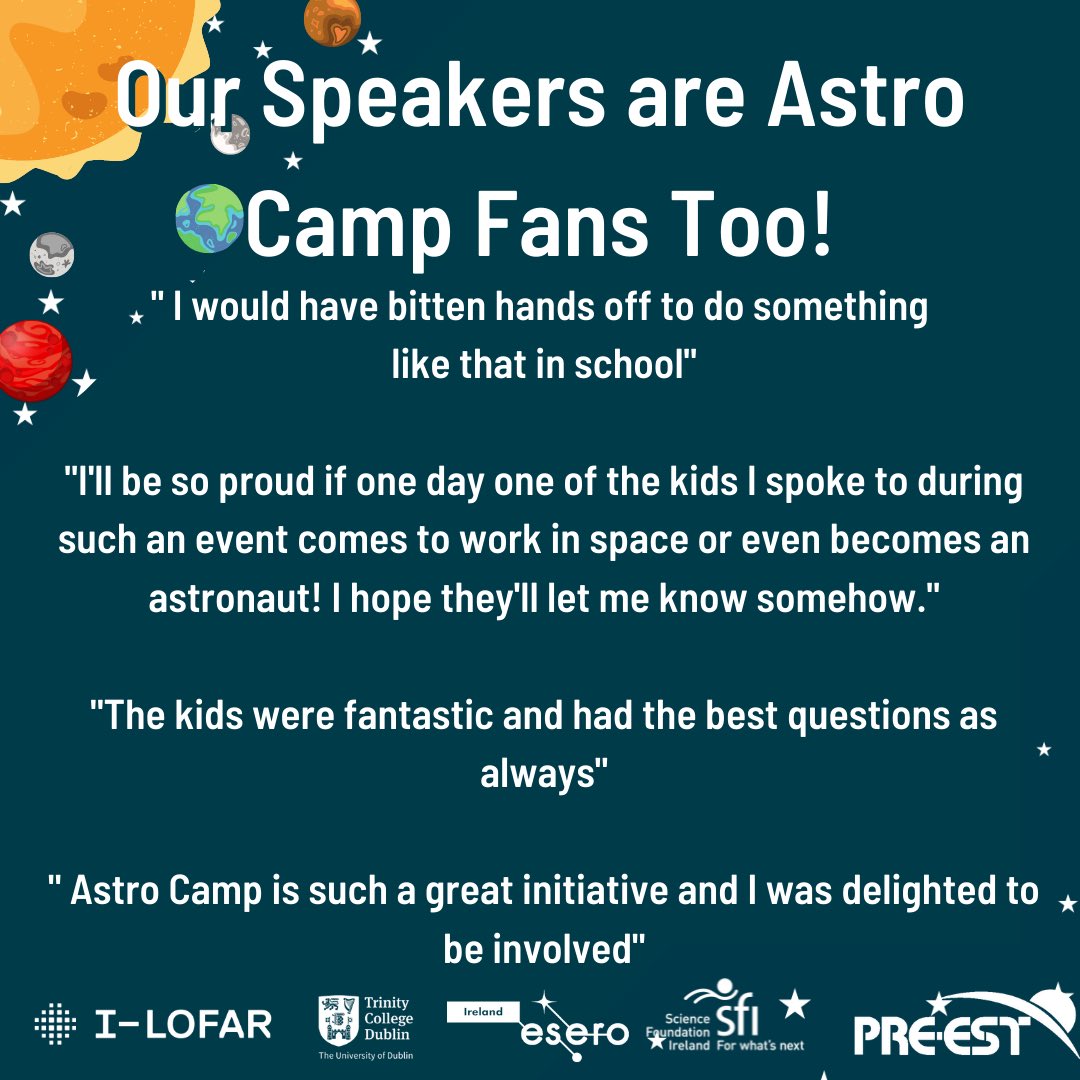 Our Speakers are Astro Camp Fans Too!

" I would have bitten hands off to do something like that in school"

"I'll be so proud if one day one of the kids I spoke to during such an event comes to work in space or even becomes an astronaut! I hope they'll let me know somehow."

"The kids were fantastic and had the best questions as always"

" Astro Camp is such a great initiative and I was delighted to be involved"

I-LOFAR

Trinity College Dublin
The University of Dublin

Ireland
esero

Science Foundation Ireland
sfi
For what's next

PRE-EST